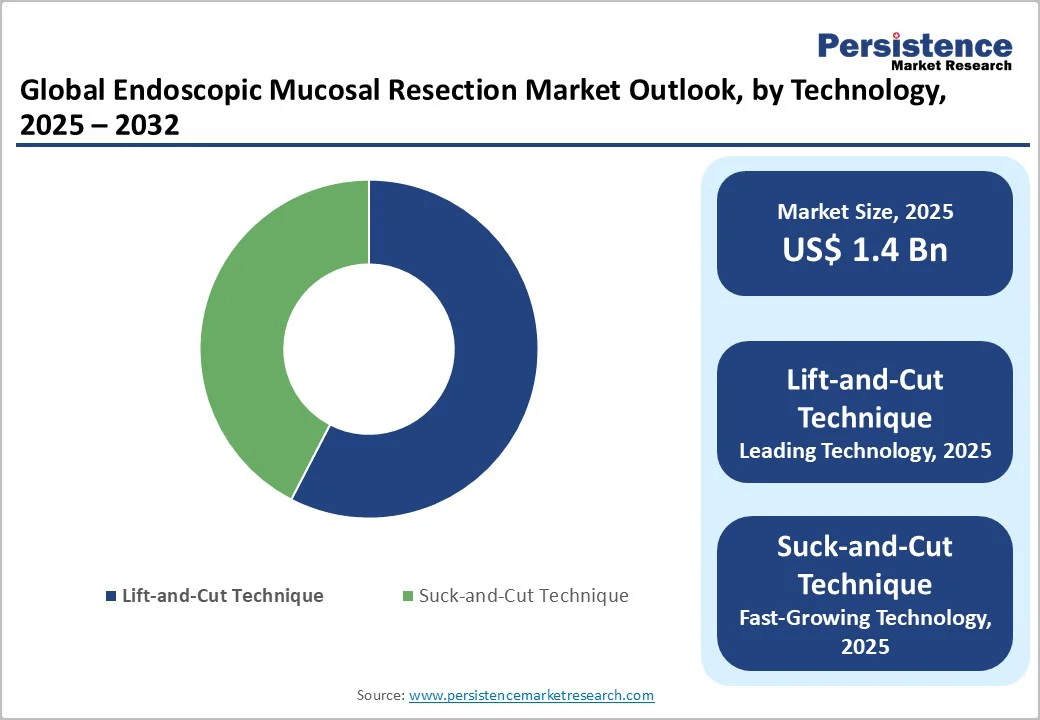 Persistence
Market Research

Global Endoscopic Mucosal Resection Market Outlook, by Technology, 2025 – 2032

Lift-and-Cut Technique
Suck-and-Cut Technique

Market Size, 2025
US$ 1.4 Bn

Lift-and-Cut Technique
Leading Technology, 2025

Suck-and-Cut Technique
Fast-Growing Technology, 2025

Source: www.persistencemarketresearch.com